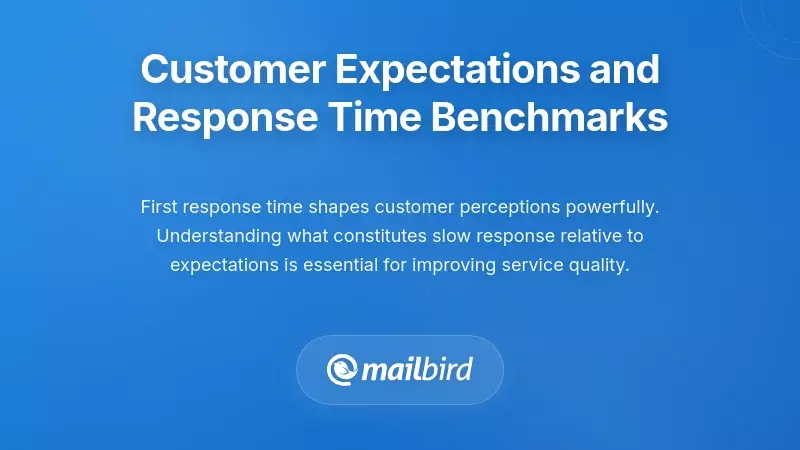 Customer Expectations and Response Time Benchmarks

First response time shapes customer perceptions powerfully. Understanding what constitutes slow response relative to expectations is essential for improving service quality.

mailbird